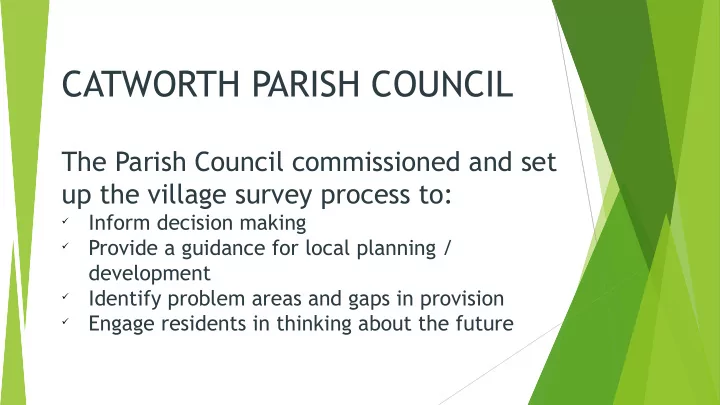 CATWORTH PARISH COUNCIL

The Parish Council commissioned and set up the village survey process to:
✓ Inform decision making
✓ Provide a guidance for local planning / development
✓ Identify problem areas and gaps in provision
✓ Engage residents in thinking about the future